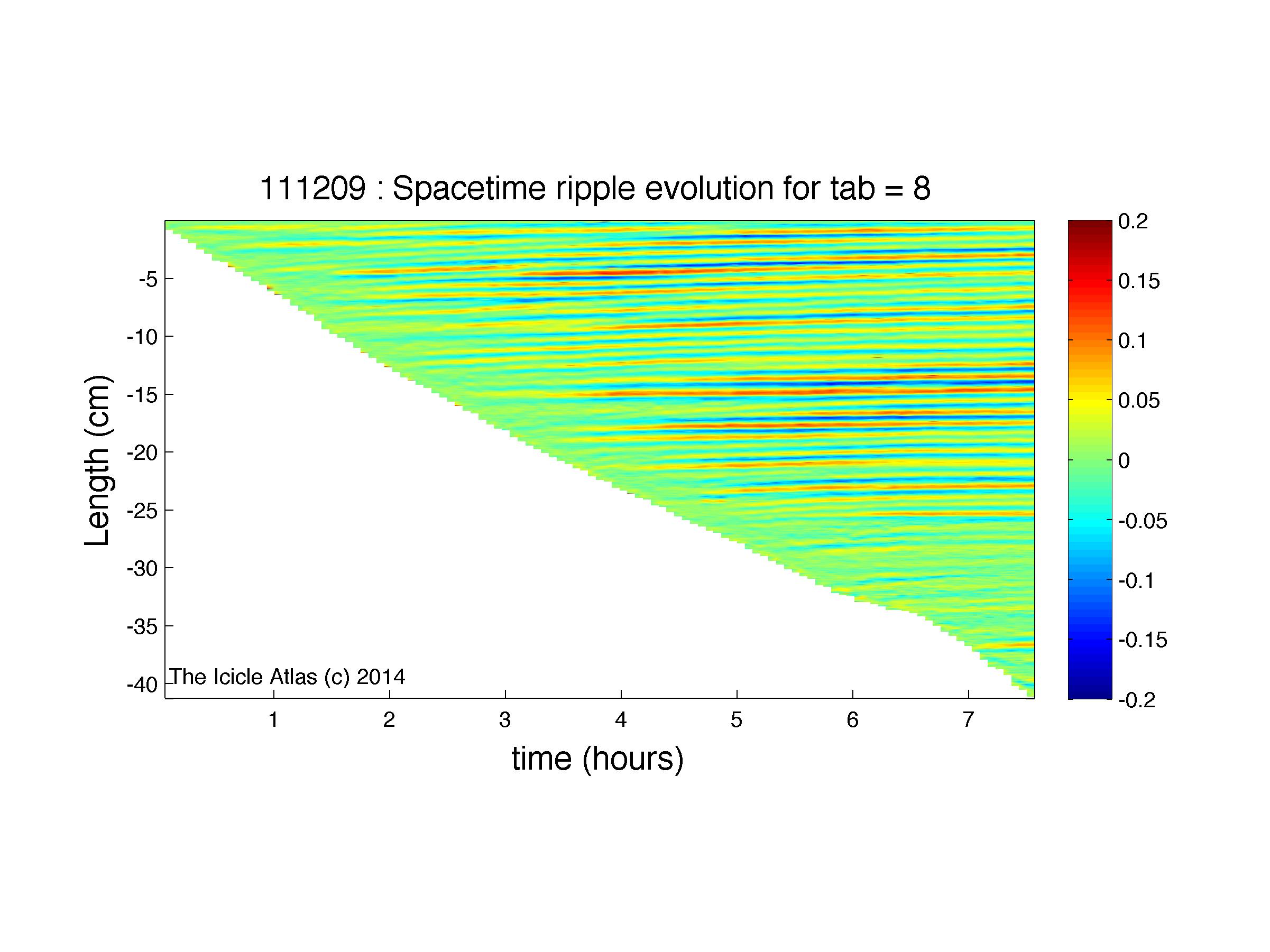 111209 : Spacetime ripple evolution for tab = 8

Length (cm)

-5
-10
-15
-20
-25
-30
-35
-40

The Icicle Atlas (c) 2014

1
2
3
4
5
6
7

time (hours)

0.2
0.15
0.1
0.05
0
-0.05
-0.1
-0.15
-0.2